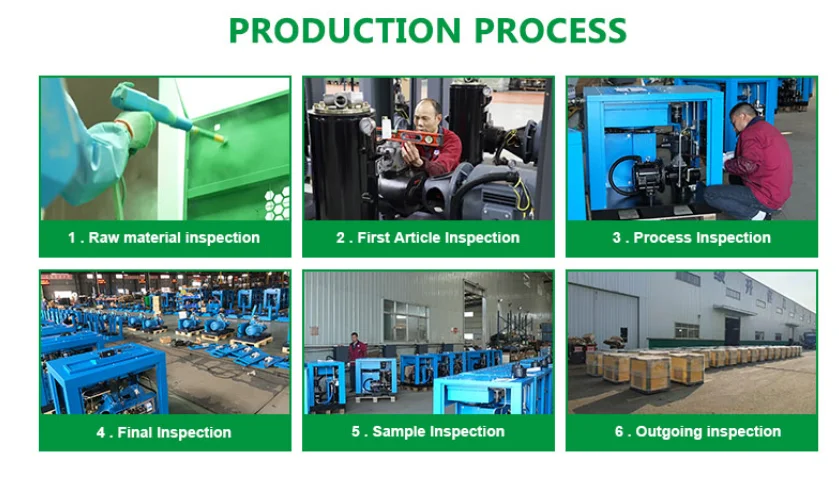 PRODUCTION PROCESS

1 . Raw material inspection

2 . First Article Inspection

3 . Process Inspection

4 . Final Inspection

5 . Sample Inspection

6 . Outgoing inspection